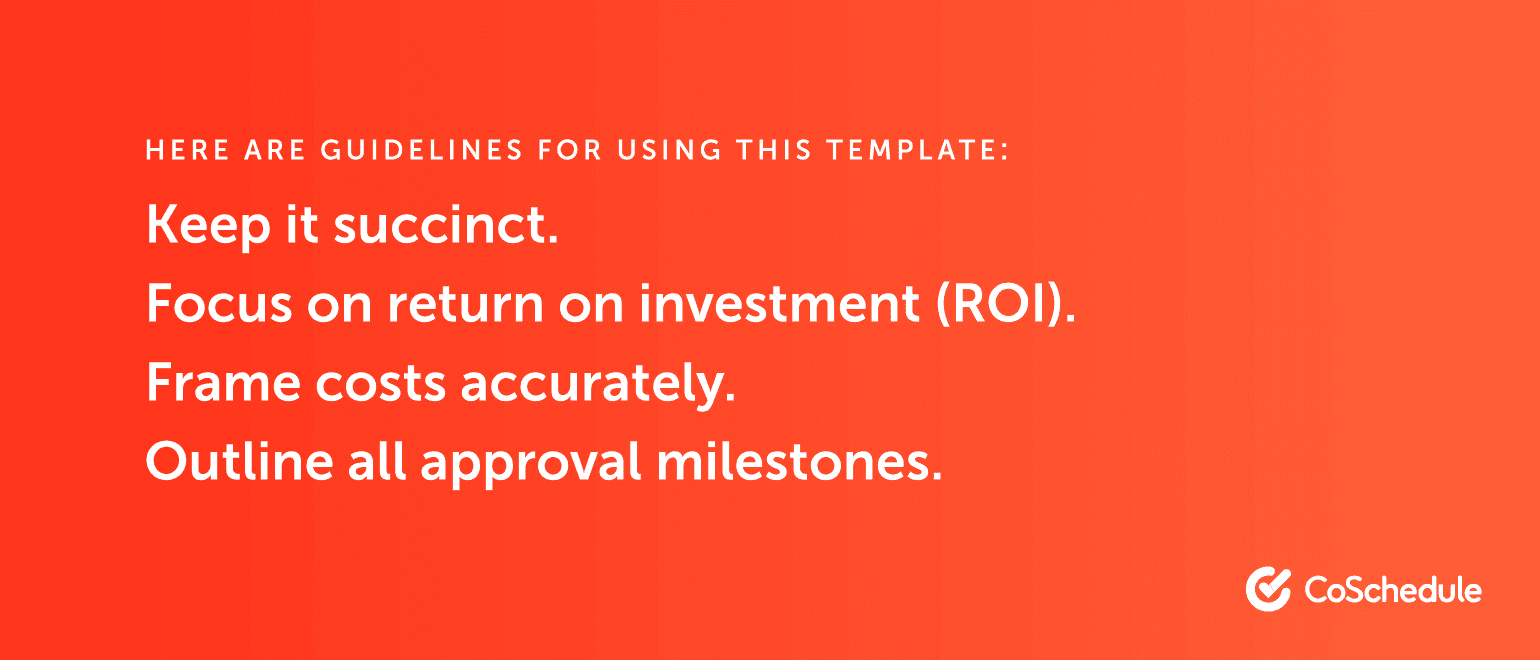 HERE ARE GUIDELINES FOR USING THIS TEMPLATE:

Keep it succinct.
Focus on return on investment (ROI).
Frame costs accurately.
Outline all approval milestones.

CoSchedule